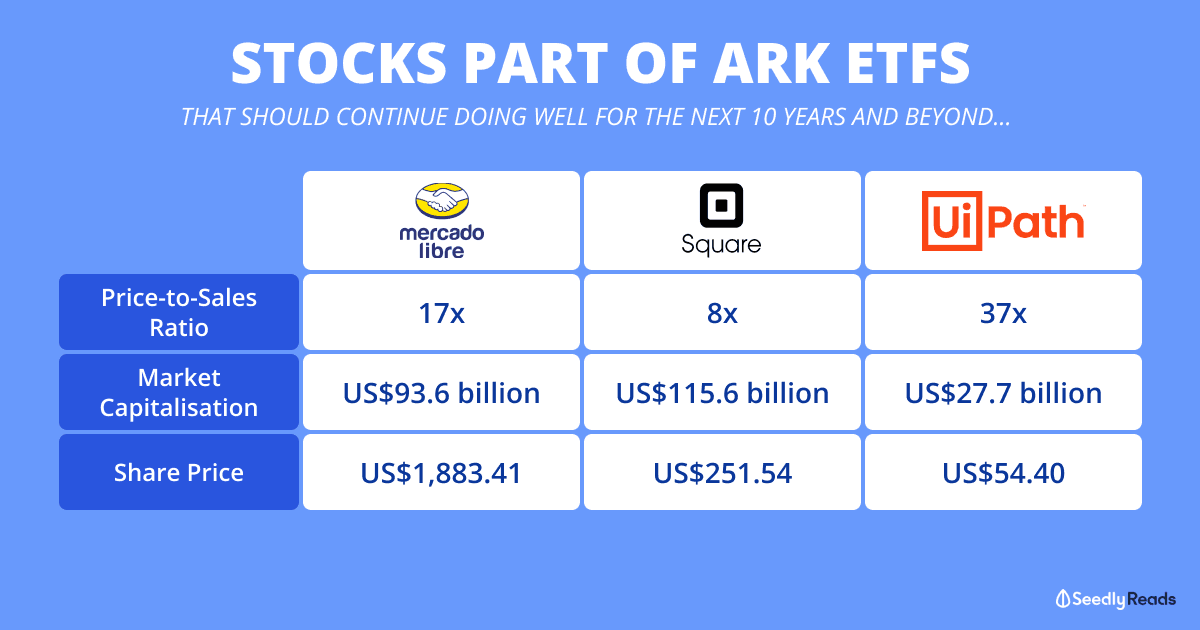 STOCKS PART OF ARK ETFS

THAT SHOULD CONTINUE DOING WELL FOR THE NEXT 10 YEARS AND BEYOND...

| | mercado libre | Square | UiPath |
|---|---|---|---|
| Price-to-Sales Ratio | 17x | 8x | 37x |
| Market Capitalisation | US$93.6 billion | US$115.6 billion | US$27.7 billion |
| Share Price | US$1,883.41 | US$251.54 | US$54.40 |

SeedlyReads